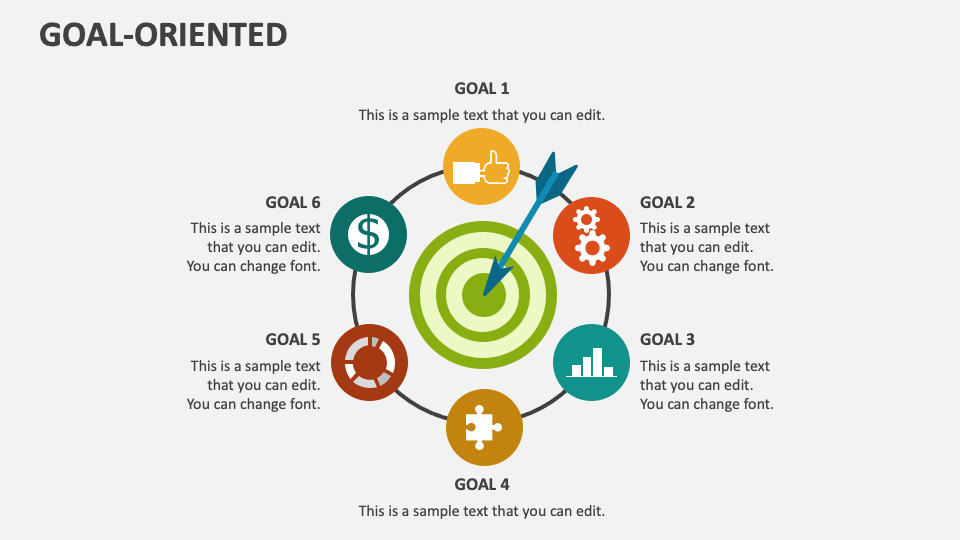 GOAL-ORIENTED

GOAL 1
This is a sample text that you can edit.

GOAL 6
This is a sample text that you can edit. You can change font.

GOAL 2
This is a sample text that you can edit. You can change font.

GOAL 5
This is a sample text that you can edit. You can change font.

GOAL 3
This is a sample text that you can edit. You can change font.

GOAL 4
This is a sample text that you can edit.